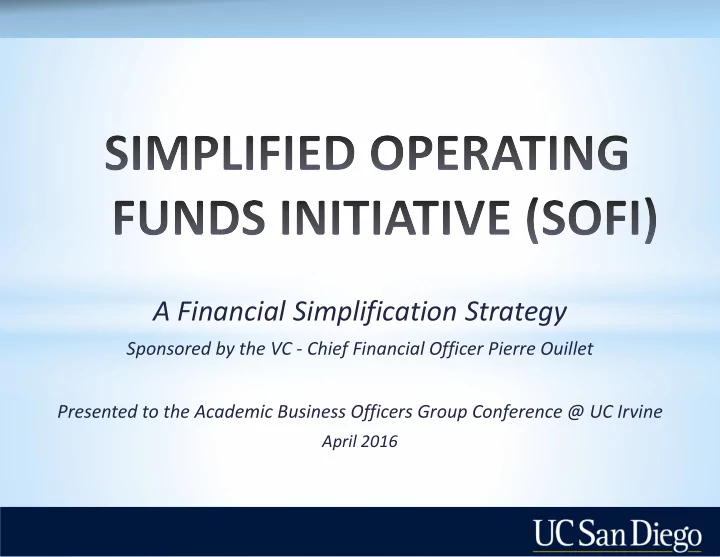 SIMPLIFIED OPERATING FUNDS INITIATIVE (SOFI)

A Financial Simplification Strategy

Sponsored by the VC - Chief Financial Officer Pierre Ouillet

Presented to the Academic Business Officers Group Conference @ UC Irvine

April 2016

UC San Diego